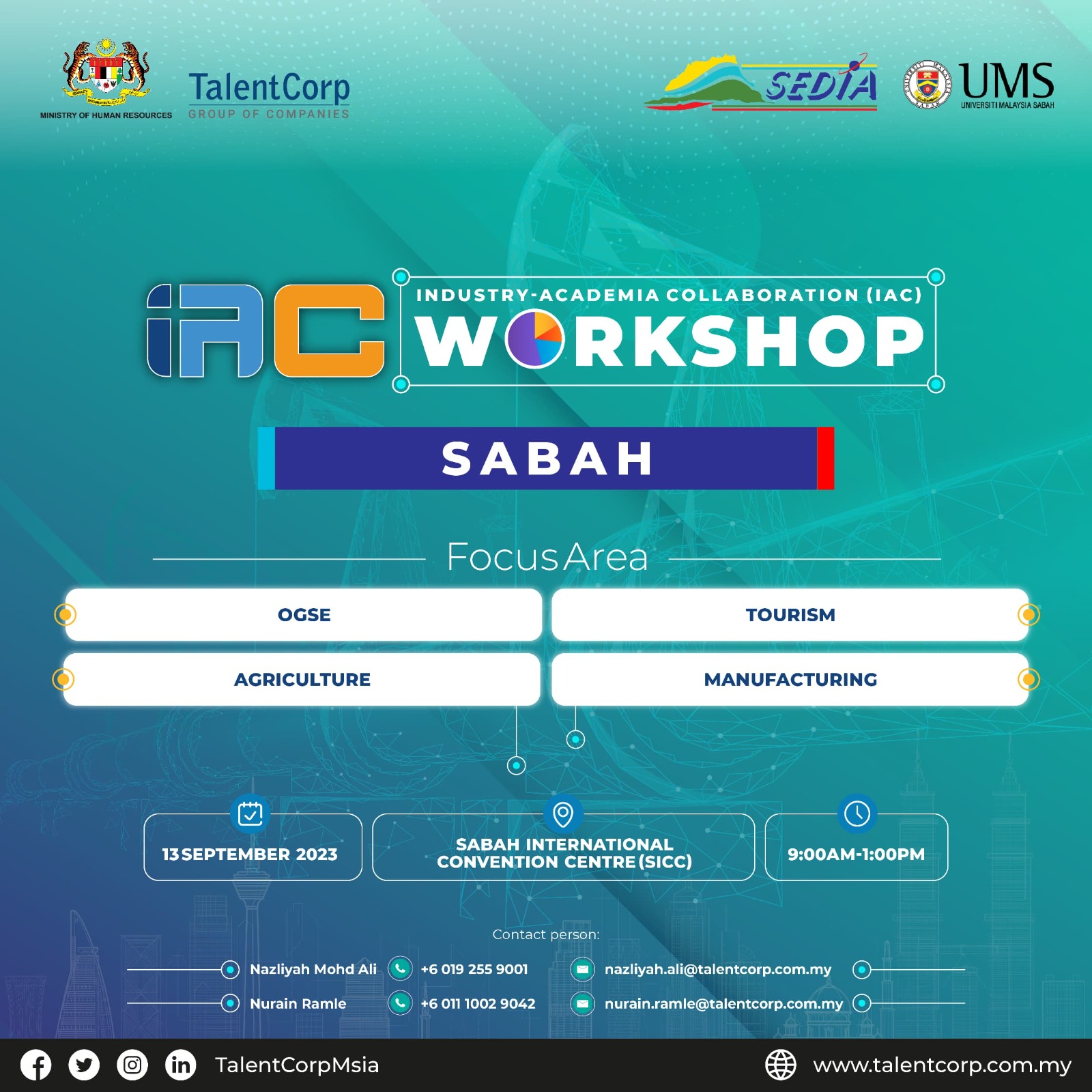 MINISTRY OF HUMAN RESOURCES

TalentCorp
GROUP OF COMPANIES

SEDIA

UMS
UNIVERSITI MALAYSIA SABAH

iAC

INDUSTRY-ACADEMIA COLLABORATION (IAC)
WORKSHOP

SABAH

Focus Area

OGSE

TOURISM

AGRICULTURE

MANUFACTURING

13 SEPTEMBER 2023

SABAH INTERNATIONAL CONVENTION CENTRE (SICC)

9:00AM-1:00PM

Contact person:

Nazliyah Mohd Ali +6 019 255 9001 nazliyah.ali@talentcorp.com.my

Nurain Ramle +6 011 1002 9042 nurain.ramle@talentcorp.com.my

TalentCorpMsia

www.talentcorp.com.my